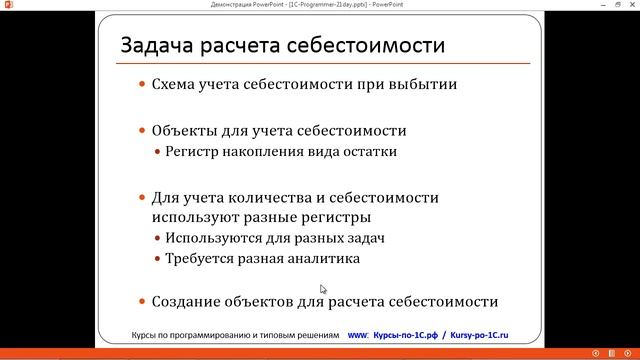 Демонстрация PowerPoint - [1C-Programmer-21day.pptx] - PowerPoint

Задача расчета себестоимости

• Схема учета себестоимости при выбытии

• Объекты для учета себестоимости
  • Регистр накопления вида остатки

• Для учета количества и себестоимости используют разные регистры
  • Используются для разных задач
  • Требуется разная аналитика

• Создание объектов для расчета себестоимости

Курсы по программированию и типовым решениям www: Курсы-по-1С.рф / Kursy-po-1C.ru